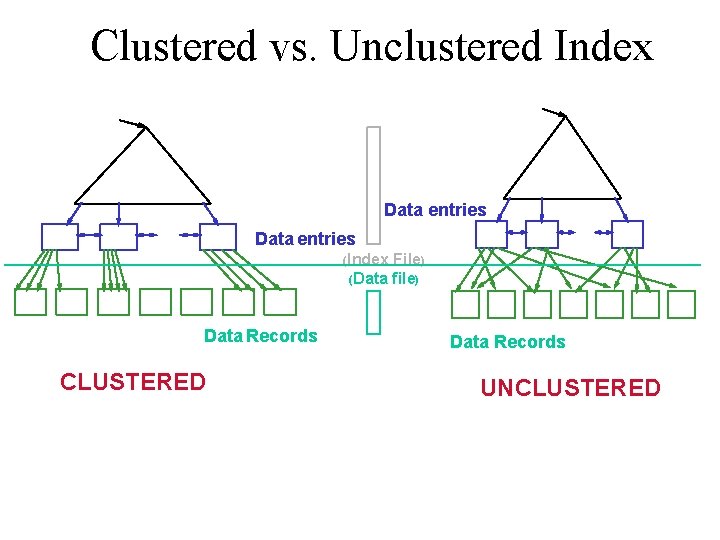 Clustered vs. Unclustered Index

Data entries

Data entries

(Index File)

(Data file)

Data Records

Data Records

CLUSTERED

UNCLUSTERED